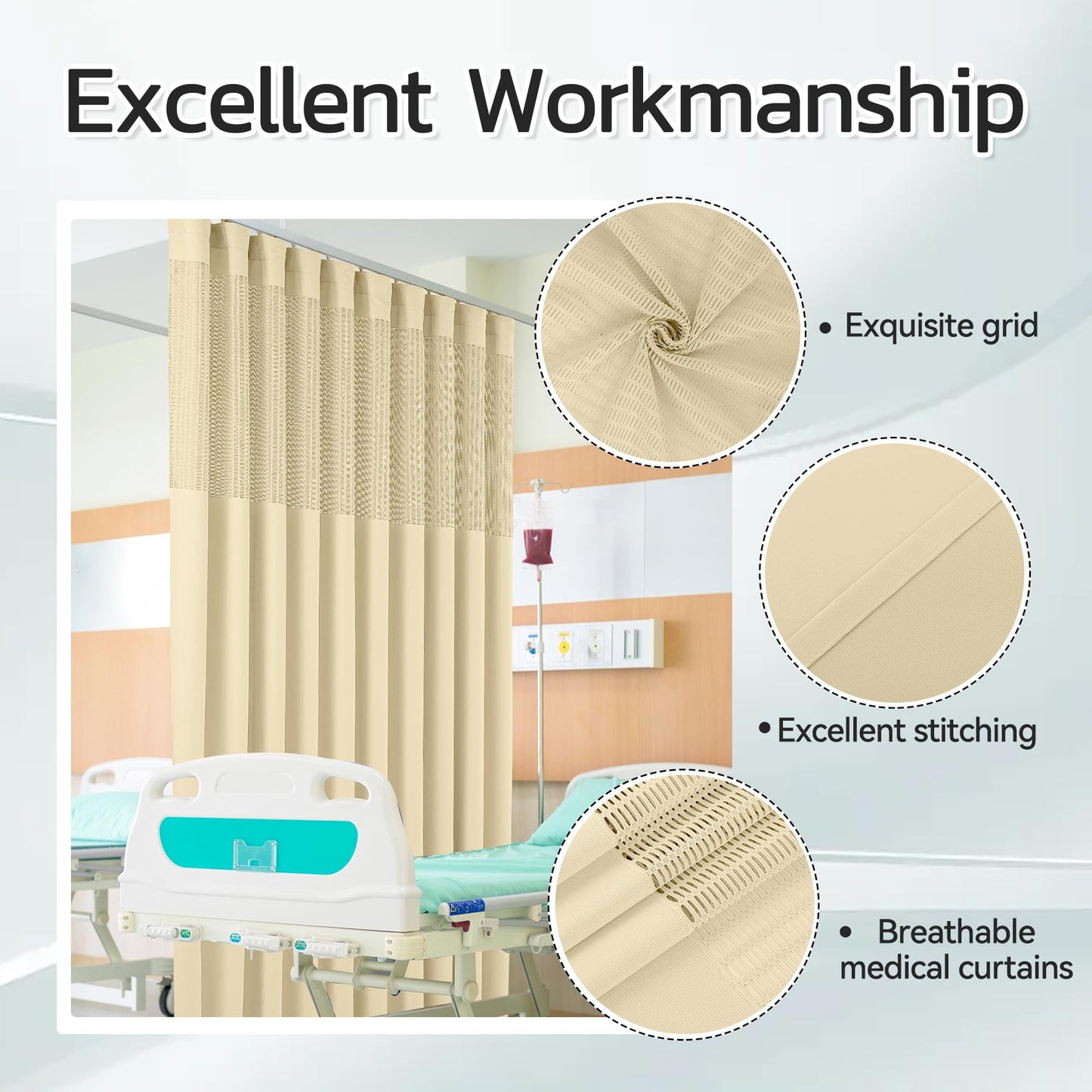 Excellent Workmanship

• Exquisite grid

• Excellent stitching

• Breathable medical curtains